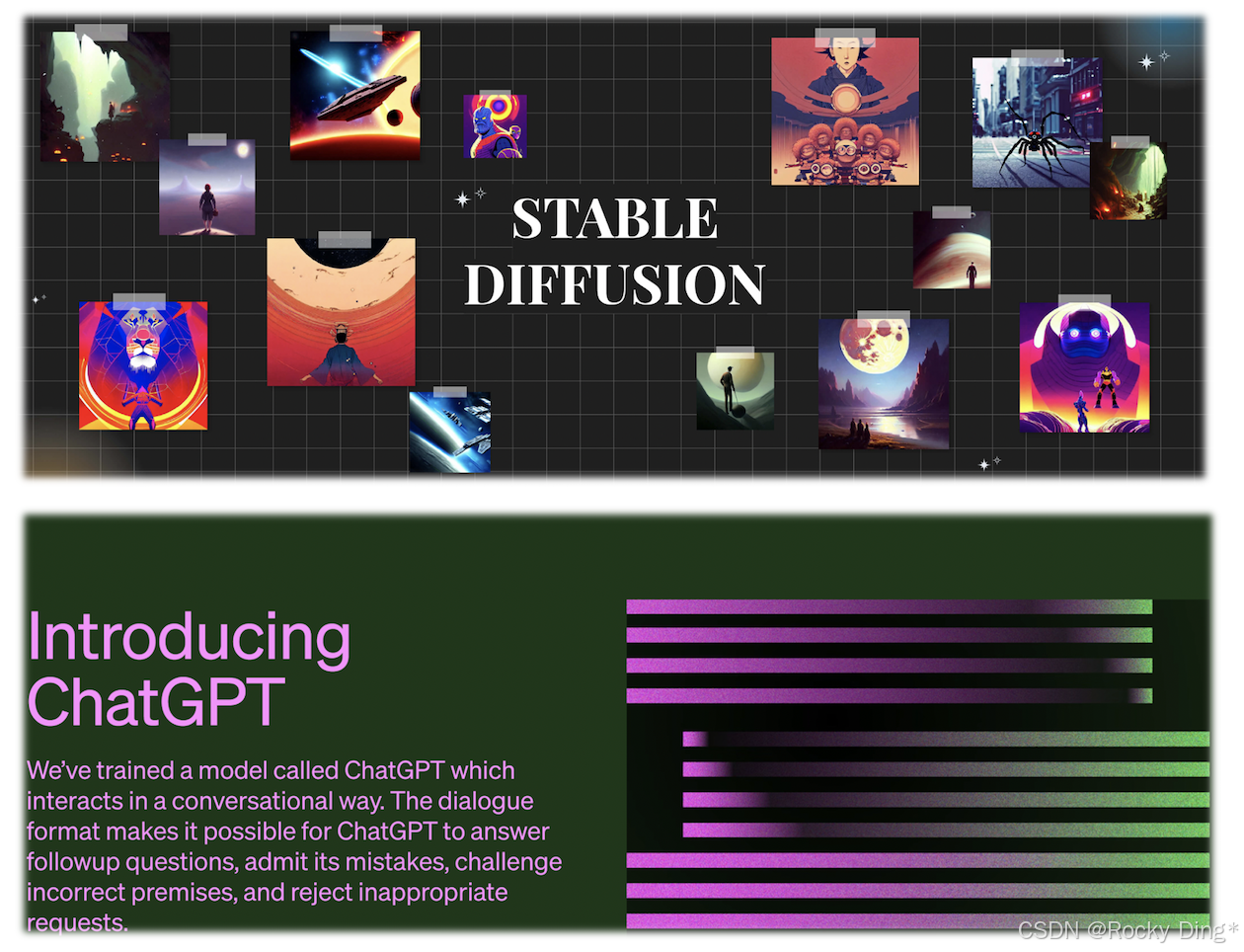 STABLE DIFFUSION

Introducing ChatGPT

We've trained a model called ChatGPT which interacts in a conversational way. The dialogue format makes it possible for ChatGPT to answer followup questions, admit its mistakes, challenge incorrect premises, and reject inappropriate requests.

CSDN @Rocky Ding*